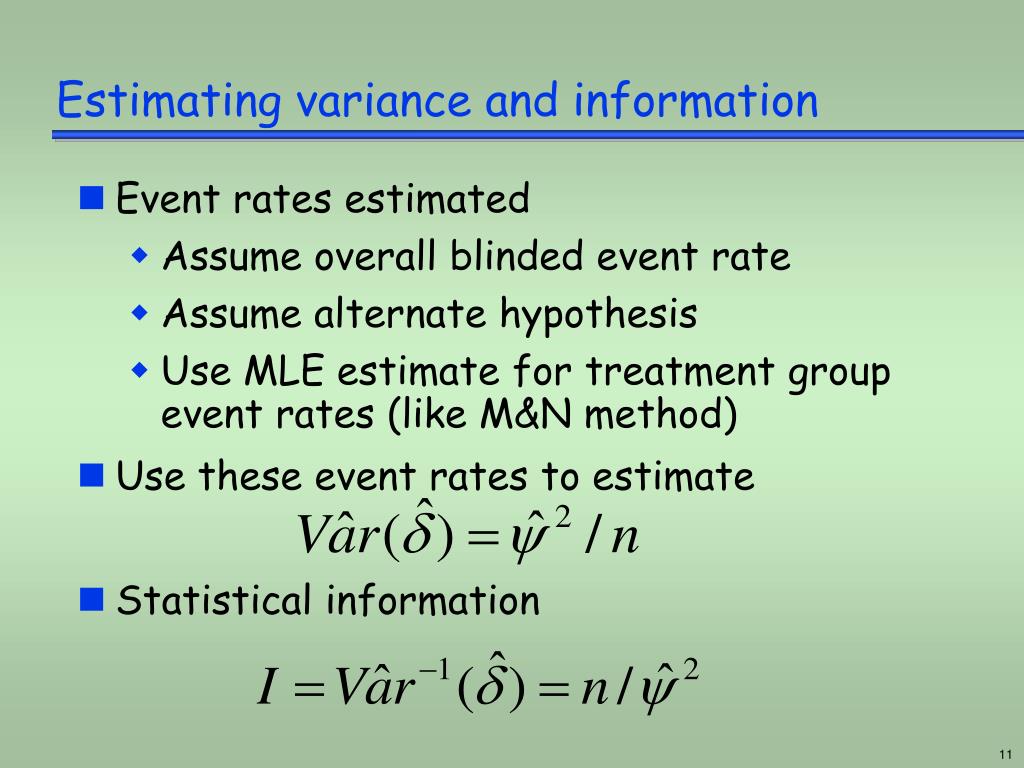 Estimating variance and information

Event rates estimated

Assume overall blinded event rate

Assume alternate hypothesis

Use MLE estimate for treatment group event rates (like M&N method)

Use these event rates to estimate

$V\hat{a}r(\hat{\delta}) = \hat{\psi}^2 / n$

Statistical information

$I = V\hat{a}r^{-1}(\hat{\delta}) = n / \hat{\psi}^2$

11